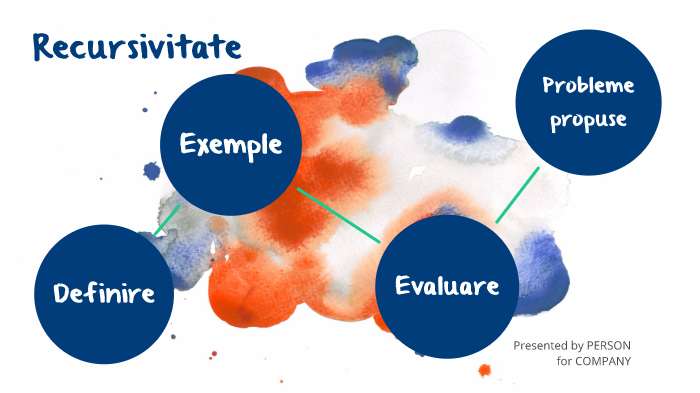 Recursivitate

Exemple

Probleme propuse

Definire

Evaluare

Presented by PERSON for COMPANY